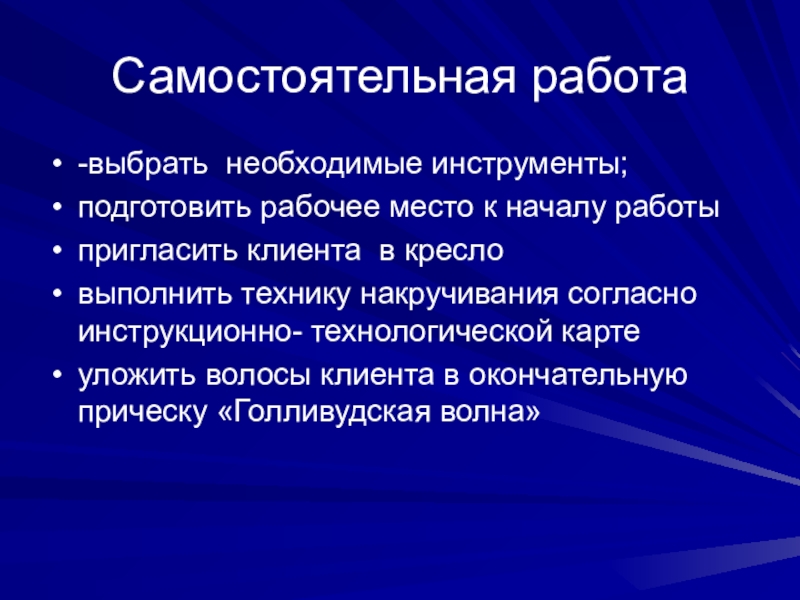 Самостоятельная работа

• -выбрать необходимые инструменты;
• подготовить рабочее место к началу работы
• пригласить клиента в кресло
• выполнить технику накручивания согласно инструкционно- технологической карте
• уложить волосы клиента в окончательную прическу «Голливудская волна»